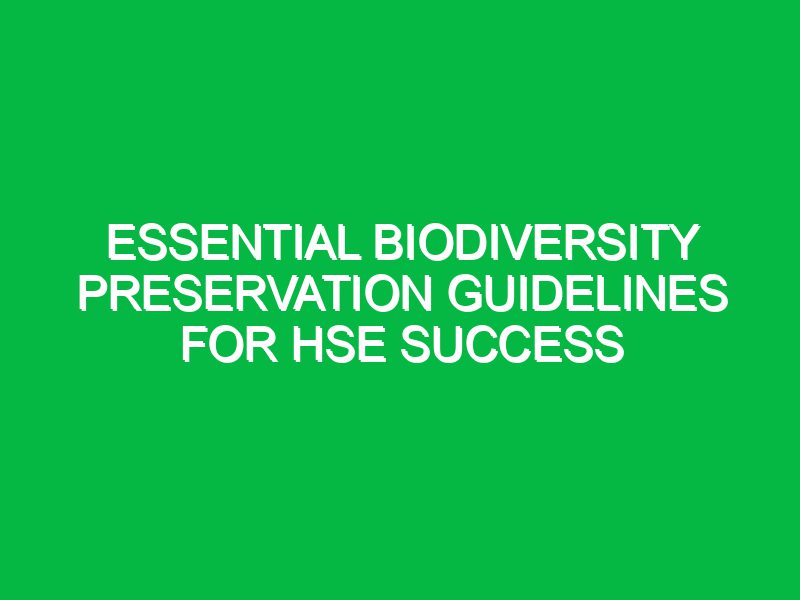 ESSENTIAL BIODIVERSITY PRESERVATION GUIDELINES FOR HSE SUCCESS